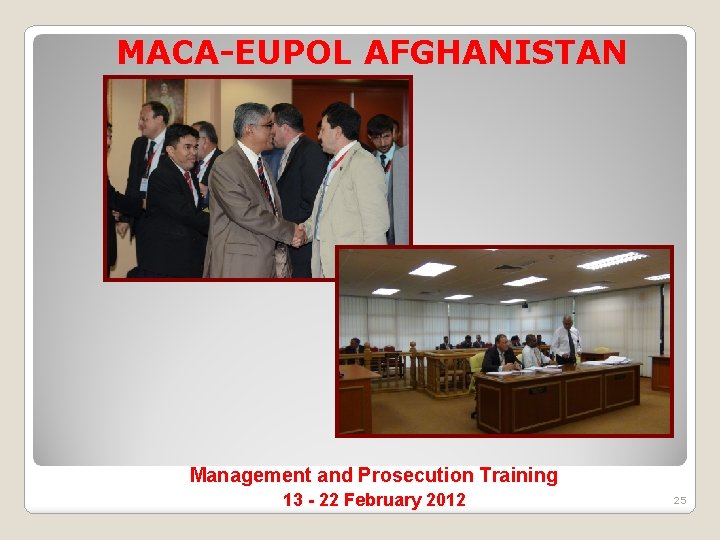 MACA-EUPOL AFGHANISTAN

Management and Prosecution Training
13 - 22 February 2012

25